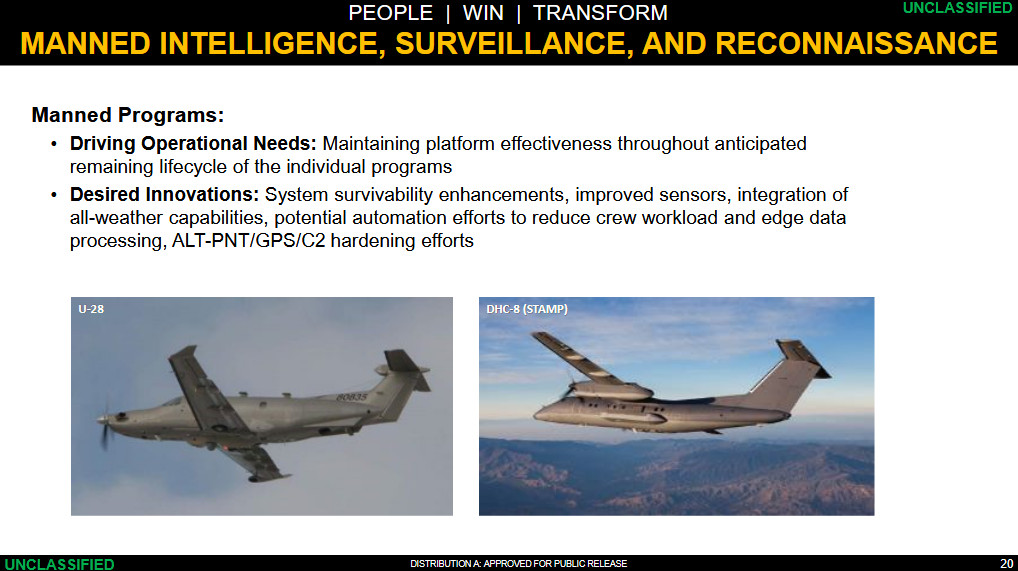 PEOPLE | WIN | TRANSFORM

UNCLASSIFIED

MANNED INTELLIGENCE, SURVEILLANCE, AND RECONNAISSANCE

Manned Programs:

• Driving Operational Needs: Maintaining platform effectiveness throughout anticipated remaining lifecycle of the individual programs

• Desired Innovations: System survivability enhancements, improved sensors, integration of all-weather capabilities, potential automation efforts to reduce crew workload and edge data processing, ALT-PNT/GPS/C2 hardening efforts

U-28

80835

DHC-8 (STAMP)

UNCLASSIFIED

DISTRIBUTION A: APPROVED FOR PUBLIC RELEASE

20